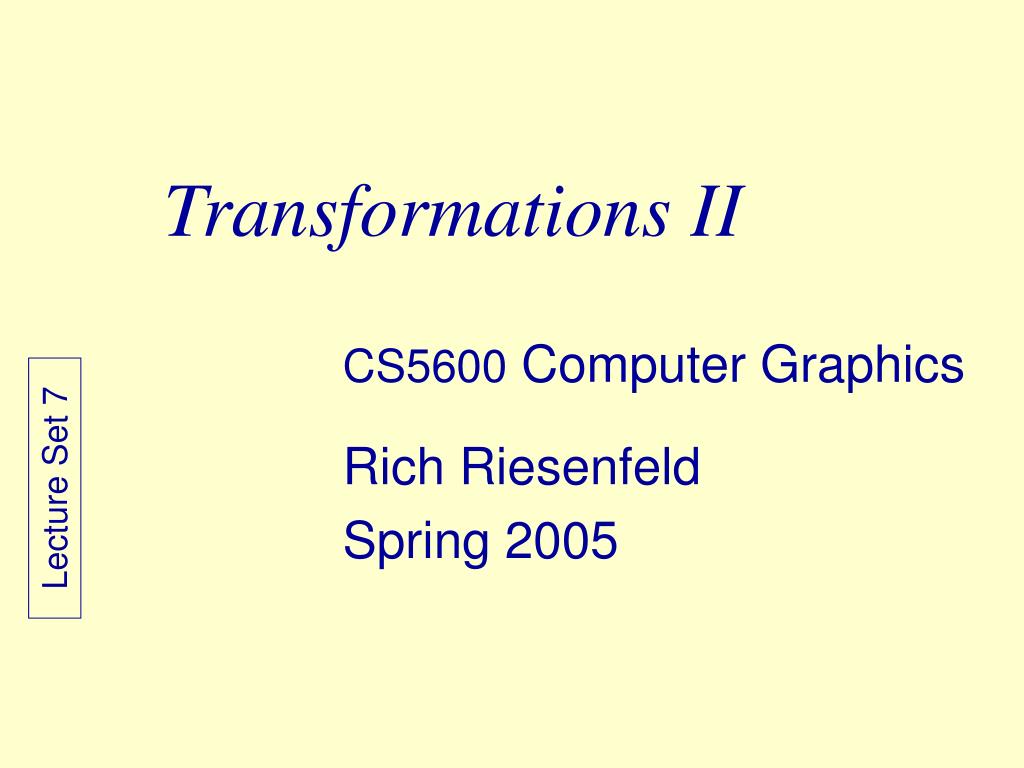 Transformations II

CS5600 Computer Graphics

Rich Riesenfeld

Spring 2005

Lecture Set 7